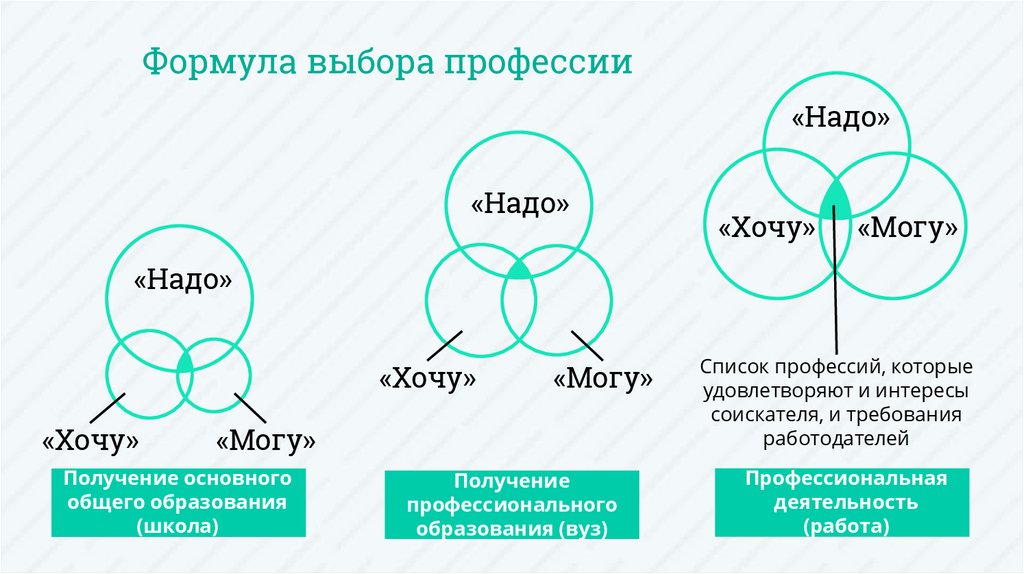 Формула выбора профессии

«Надо»

«Хочу»

«Могу»

Получение основного общего образования (школа)

«Надо»

«Хочу»

«Могу»

Получение профессионального образования (вуз)

«Надо»

«Хочу»

«Могу»

Список профессий, которые удовлетворяют и интересы соискателя, и требования работодателей

Профессиональная деятельность (работа)